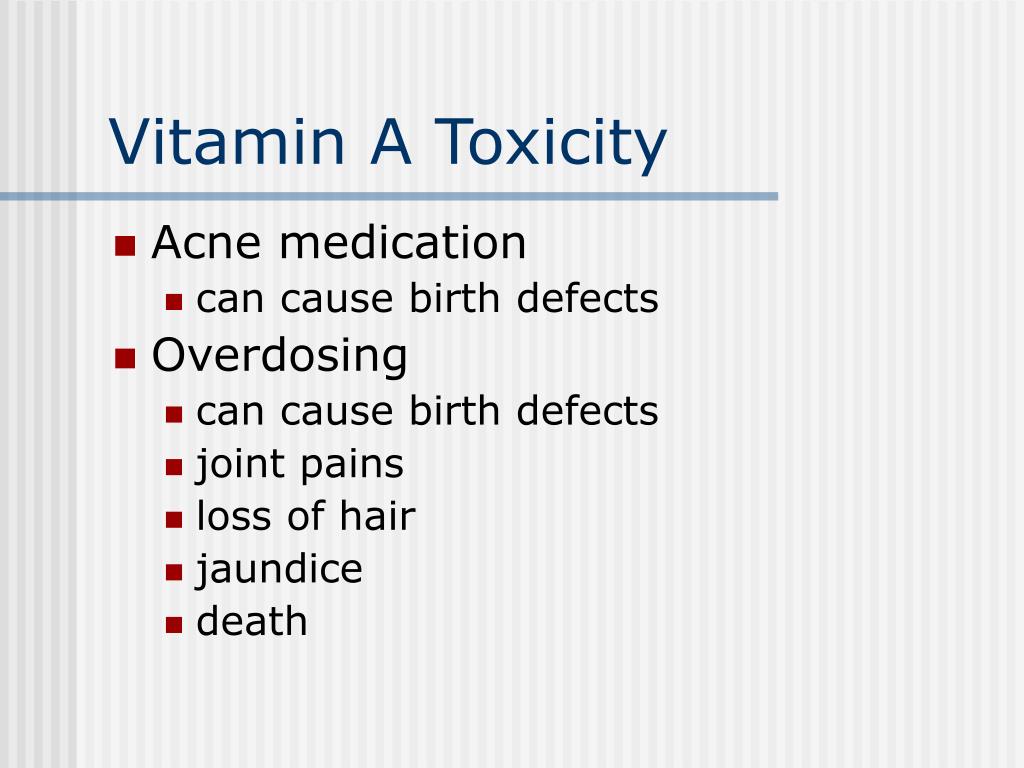 Vitamin A Toxicity

- Acne medication
  - can cause birth defects
- Overdosing
  - can cause birth defects
  - joint pains
  - loss of hair
  - jaundice
  - death